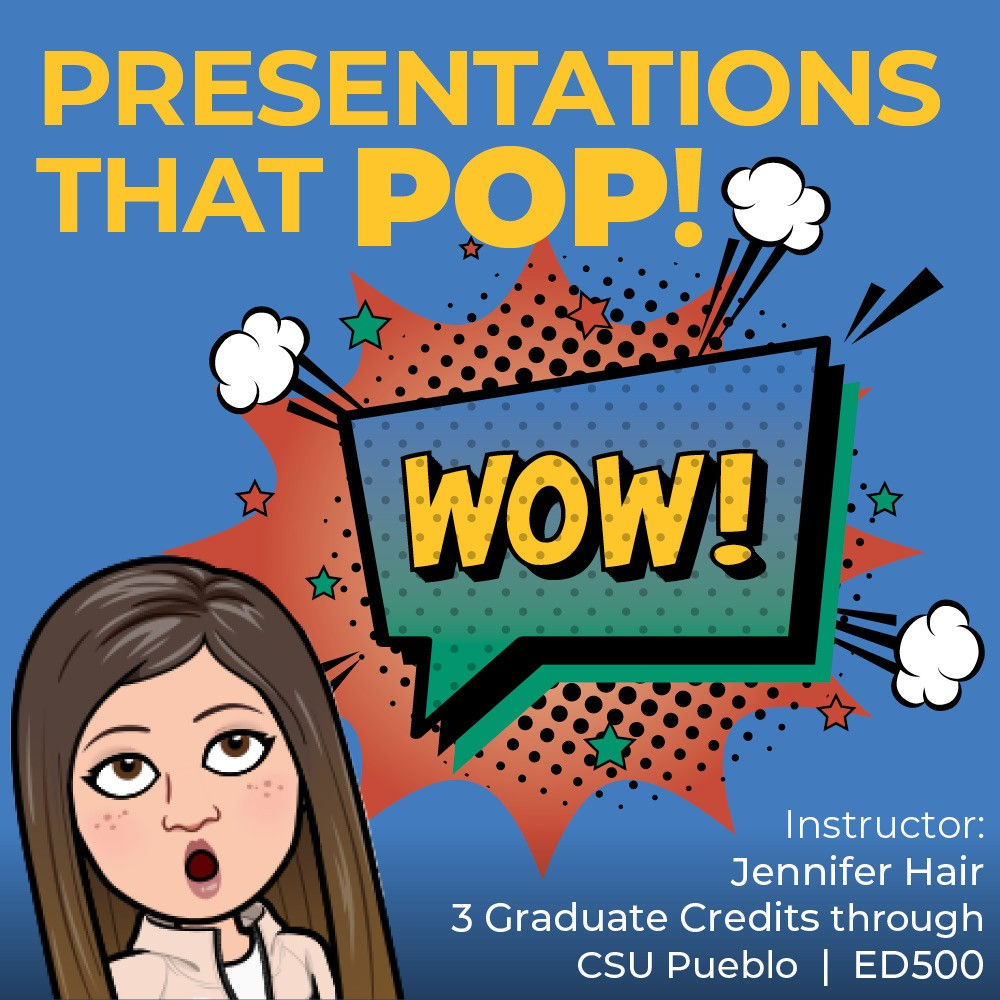 PRESENTATIONS THAT POP!

WOW!

Instructor:
Jennifer Hair
3 Graduate Credits through
CSU Pueblo | ED500